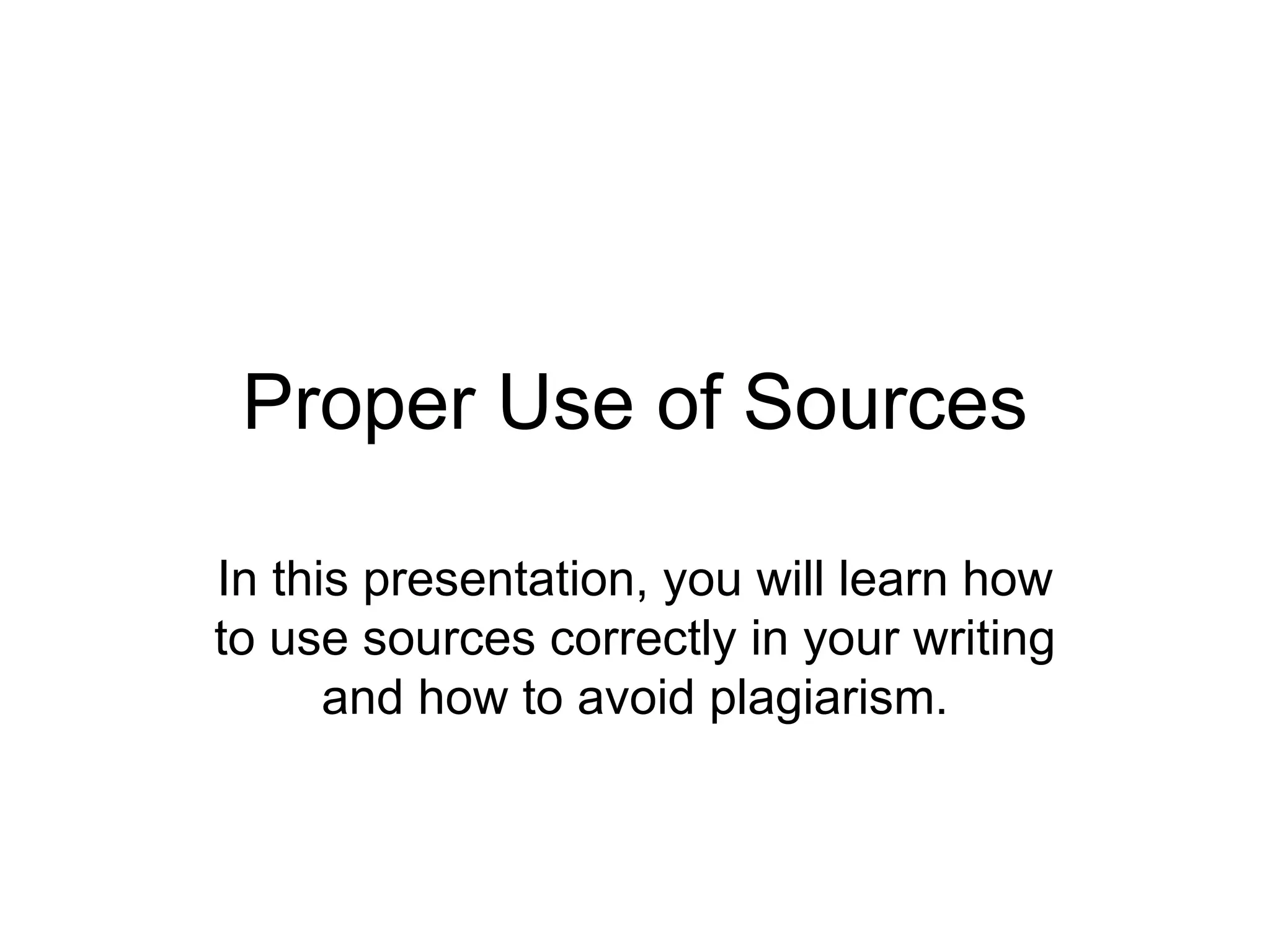 Proper Use of Sources

In this presentation, you will learn how to use sources correctly in your writing and how to avoid plagiarism.